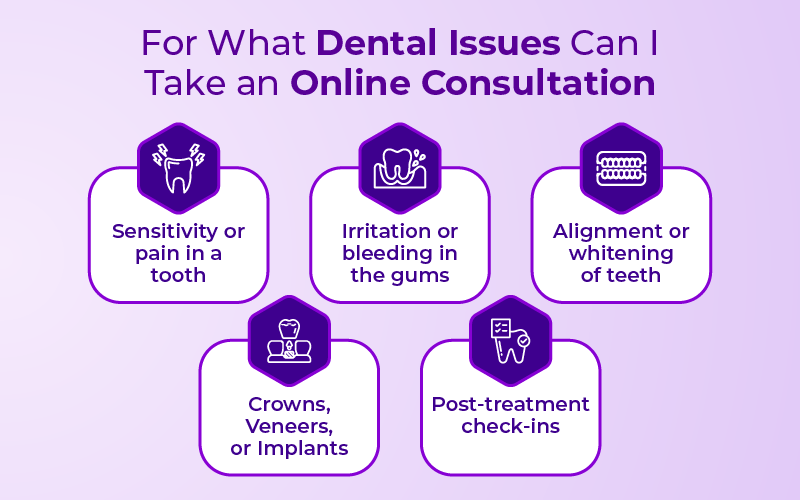 For What Dental Issues Can I Take an Online Consultation

Sensitivity or pain in a tooth

Irritation or bleeding in the gums

Alignment or whitening of teeth

Crowns, Veneers, or Implants

Post-treatment check-ins